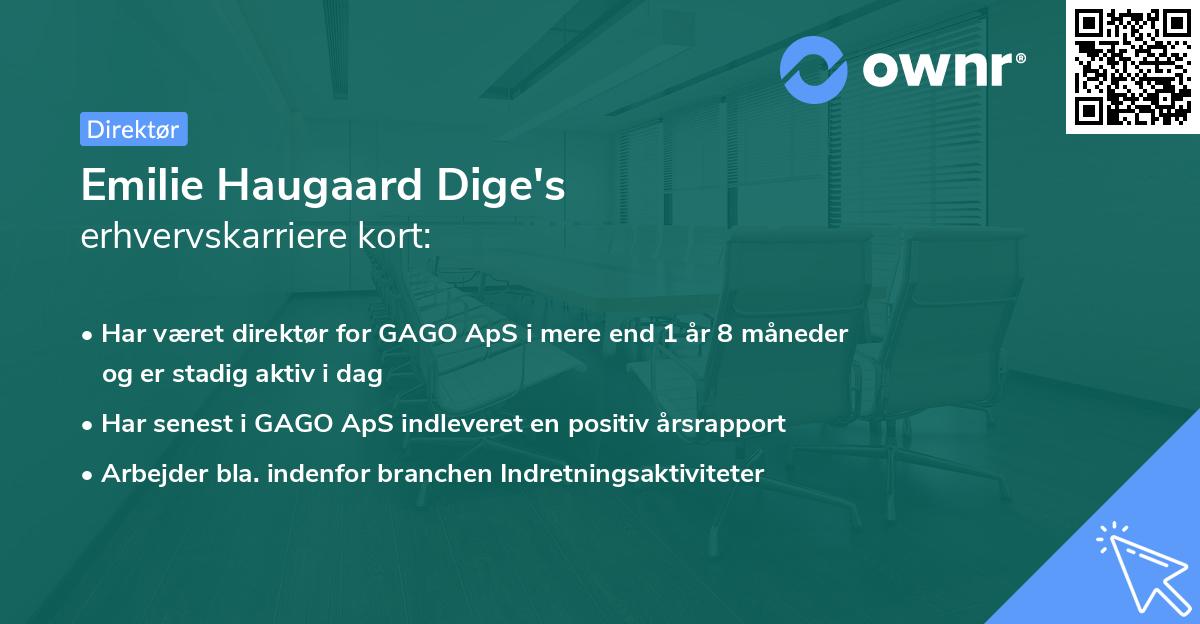 ownr®

Direktør

Emilie Haugaard Dige's
erhvervskarriere kort:

• Har været direktør for GAGO ApS i mere end 1 år 8 måneder og er stadig aktiv i dag
• Har senest i GAGO ApS indleveret en positiv årsrapport
• Arbejder bla. indenfor branchen Indretningsaktiviteter